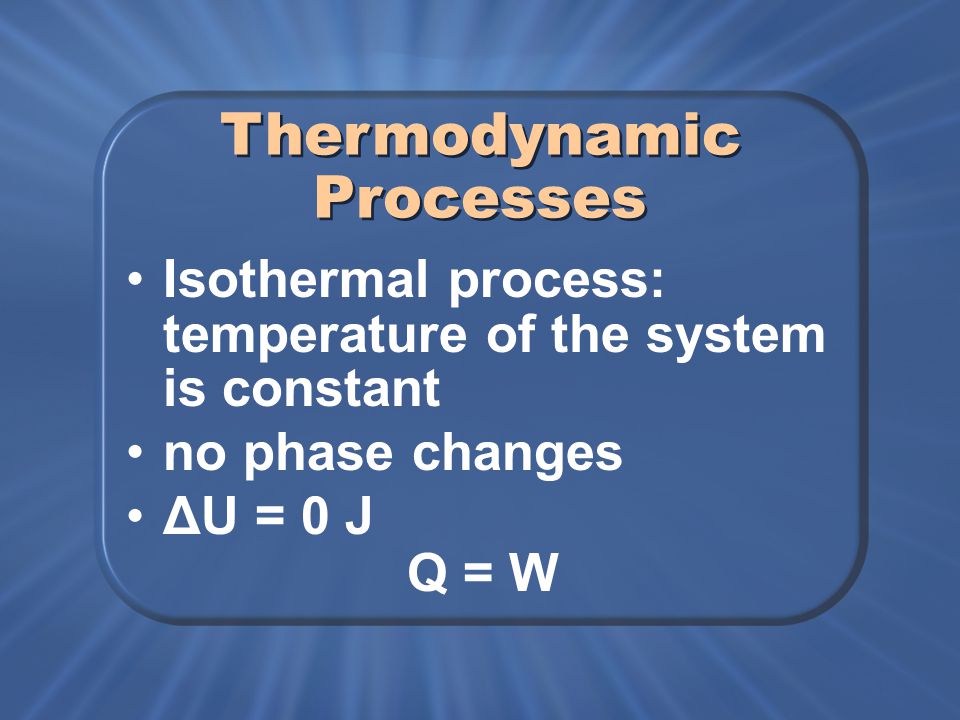 Thermodynamic Processes

• Isothermal process: temperature of the system is constant
• no phase changes
• $\Delta U = 0$ J

$Q = W$